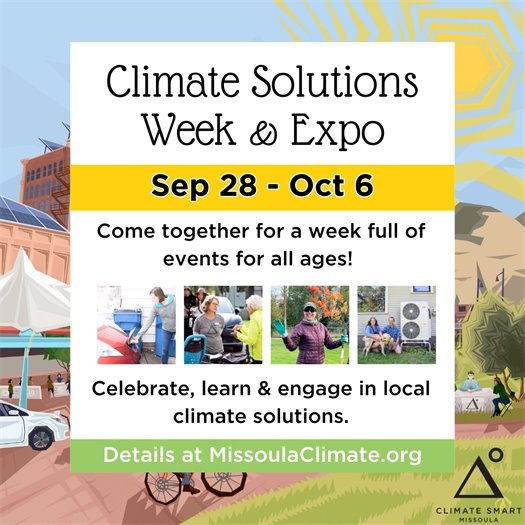 Climate Solutions Week & Expo

Sep 28 - Oct 6

Come together for a week full of events for all ages!

Celebrate, learn & engage in local climate solutions.

Details at MissoulaClimate.org

CLIMATE SMART
MISSOULA